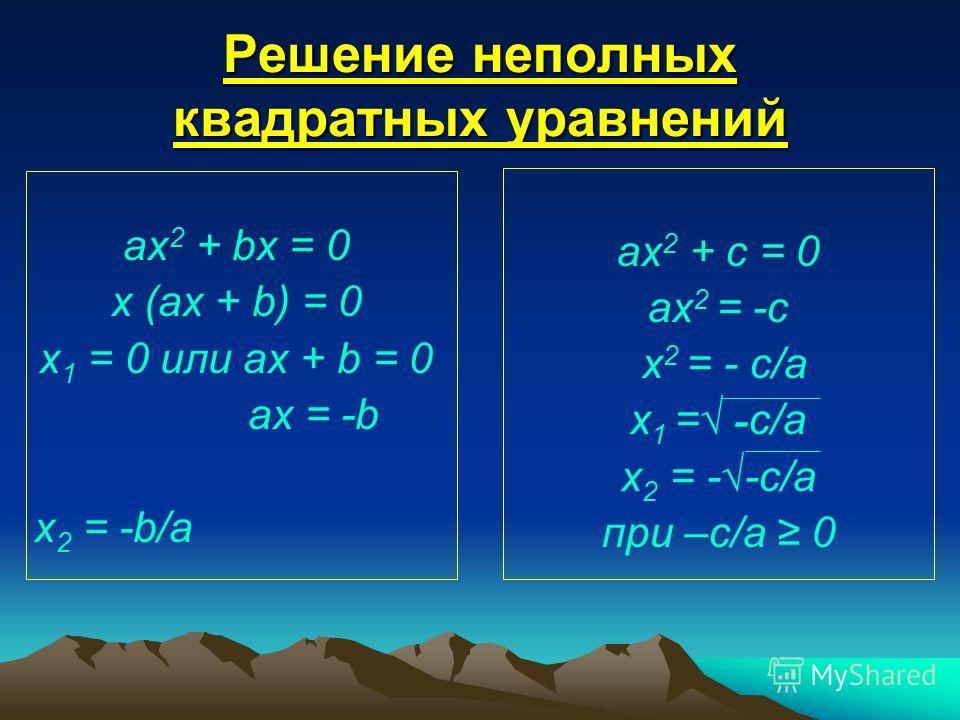 Решение неполных квадратных уравнений

$ax^2 + bx = 0$
$x (ax + b) = 0$
$x_1 = 0$ или $ax + b = 0$
$ax = -b$

$x_2 = -b/a$

$ax^2 + c = 0$
$ax^2 = -c$
$x^2 = - c/a$
$x_1 = \sqrt{-c/a}$
$x_2 = -\sqrt{-c/a}$
при $–c/a \geq 0$

MyShared